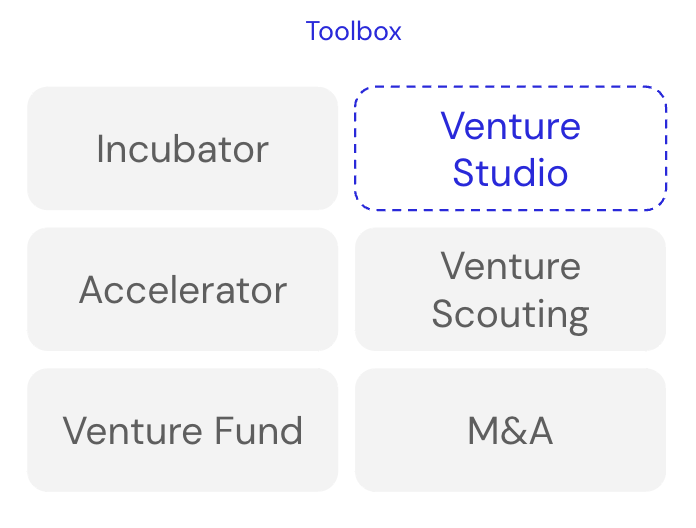 Toolbox

Incubator

Venture Studio

Accelerator

Venture Scouting

Venture Fund

M&A